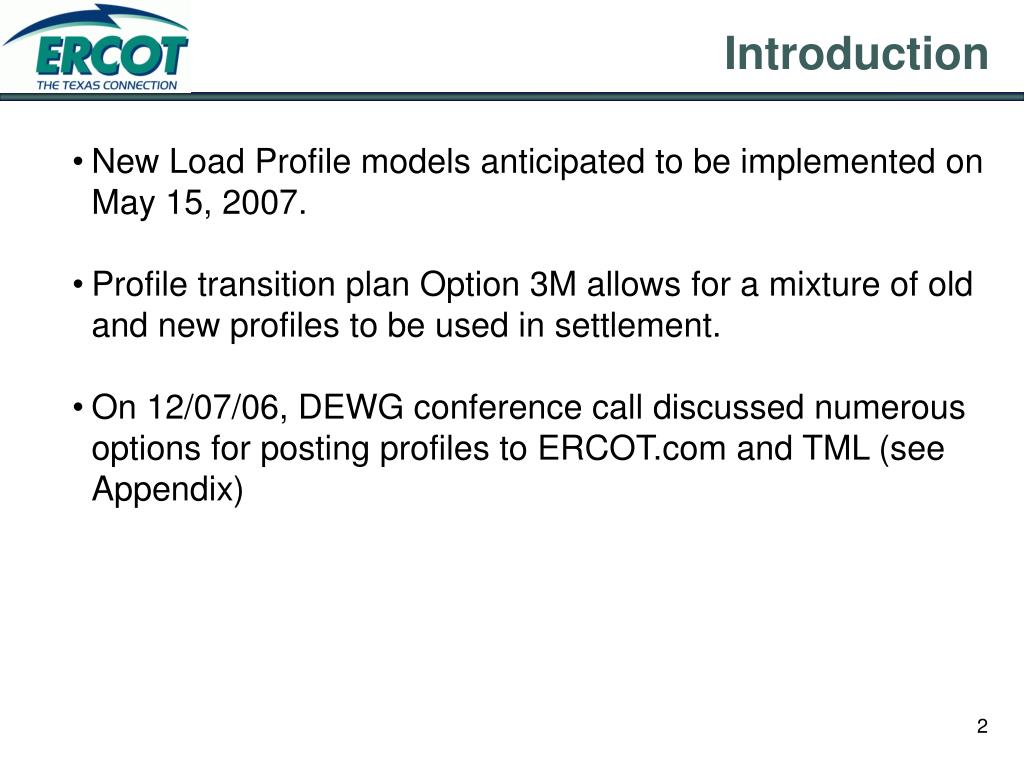 ERCOT
THE TEXAS CONNECTION

Introduction

• New Load Profile models anticipated to be implemented on May 15, 2007.

• Profile transition plan Option 3M allows for a mixture of old and new profiles to be used in settlement.

• On 12/07/06, DEWG conference call discussed numerous options for posting profiles to ERCOT.com and TML (see Appendix)

2